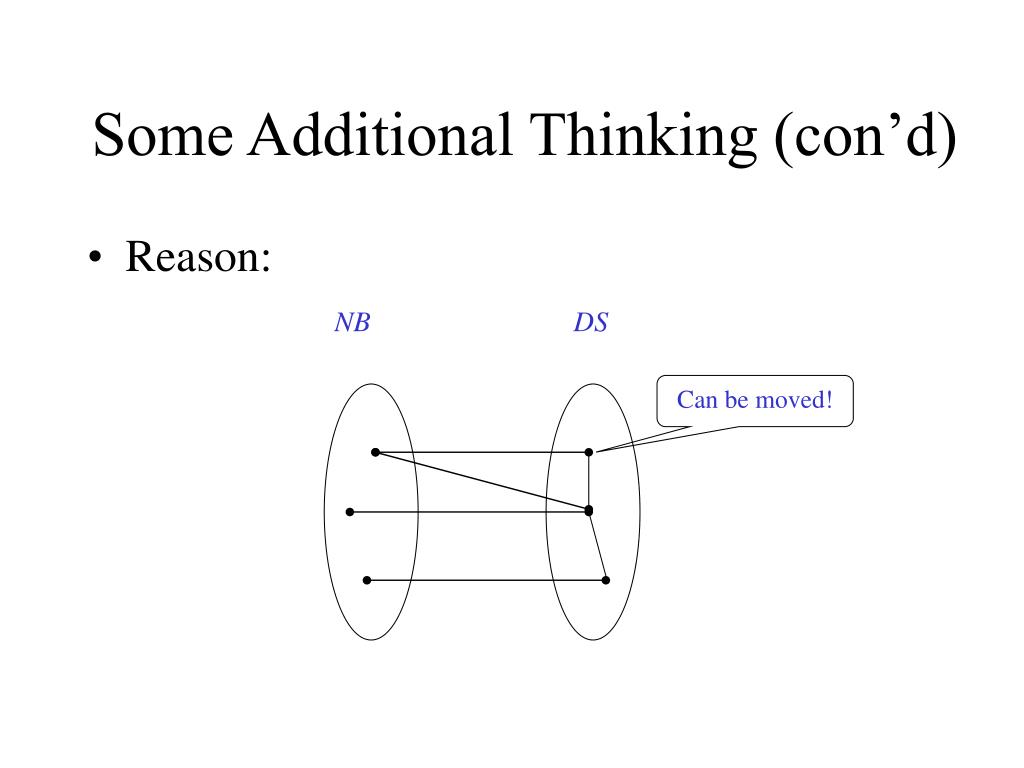 Some Additional Thinking (con’d)

• Reason:

NB

DS

Can be moved!